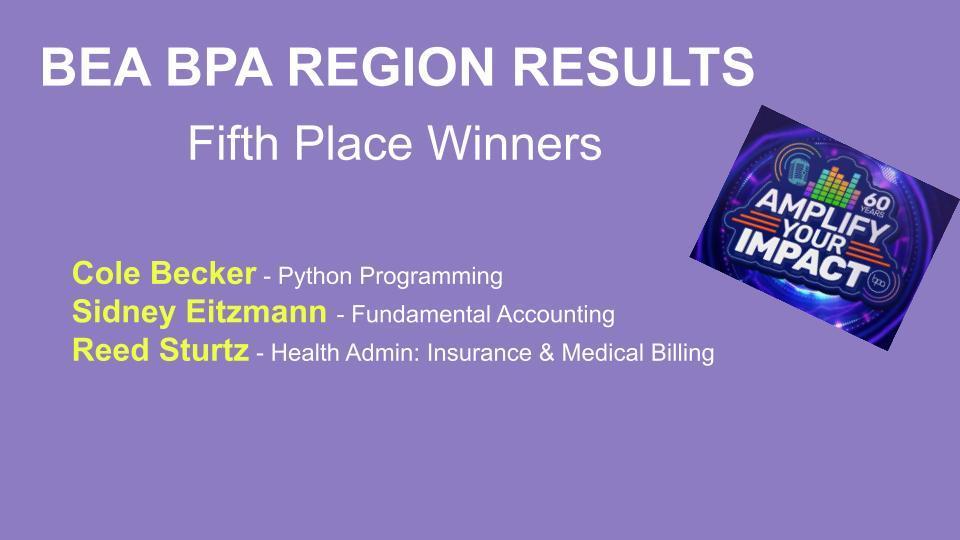 BEA BPA REGION RESULTS

Fifth Place Winners

60 YEARS
AMPLIFY YOUR IMPACT
bpa

Cole Becker - Python Programming
Sidney Eitzmann - Fundamental Accounting
Reed Sturtz - Health Admin: Insurance & Medical Billing